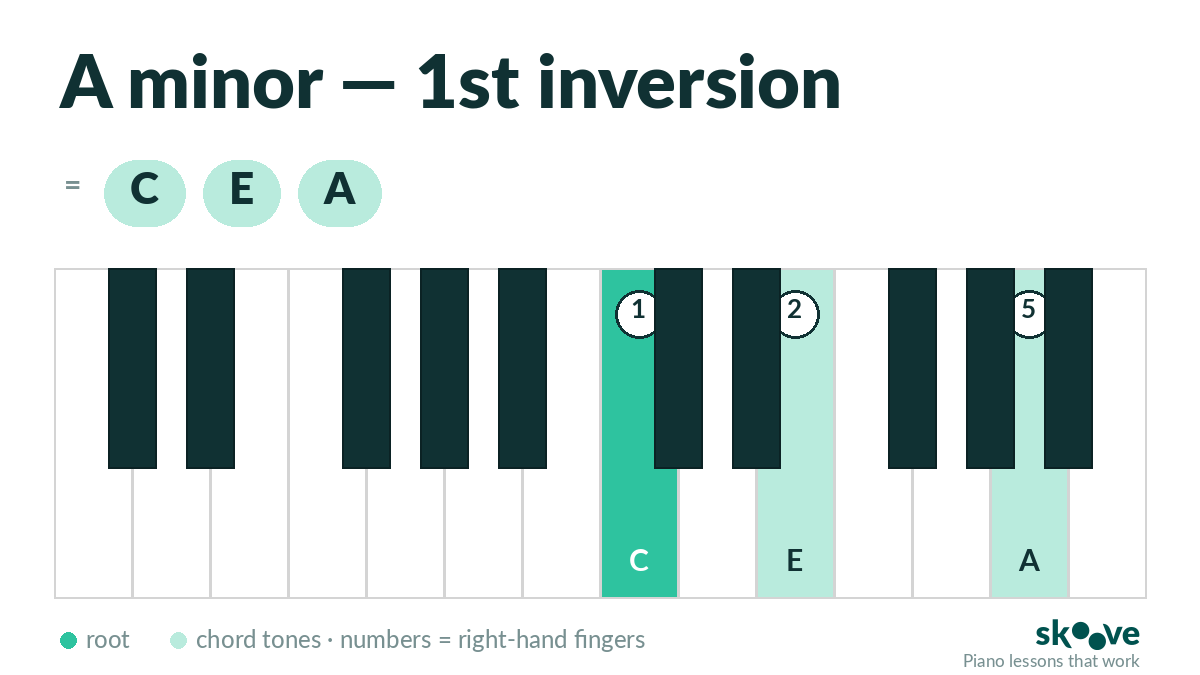 A minor — 1st inversion

= C E A

1 2 5

C E A

root chord tones · numbers = right-hand fingers

skoove
Piano lessons that work